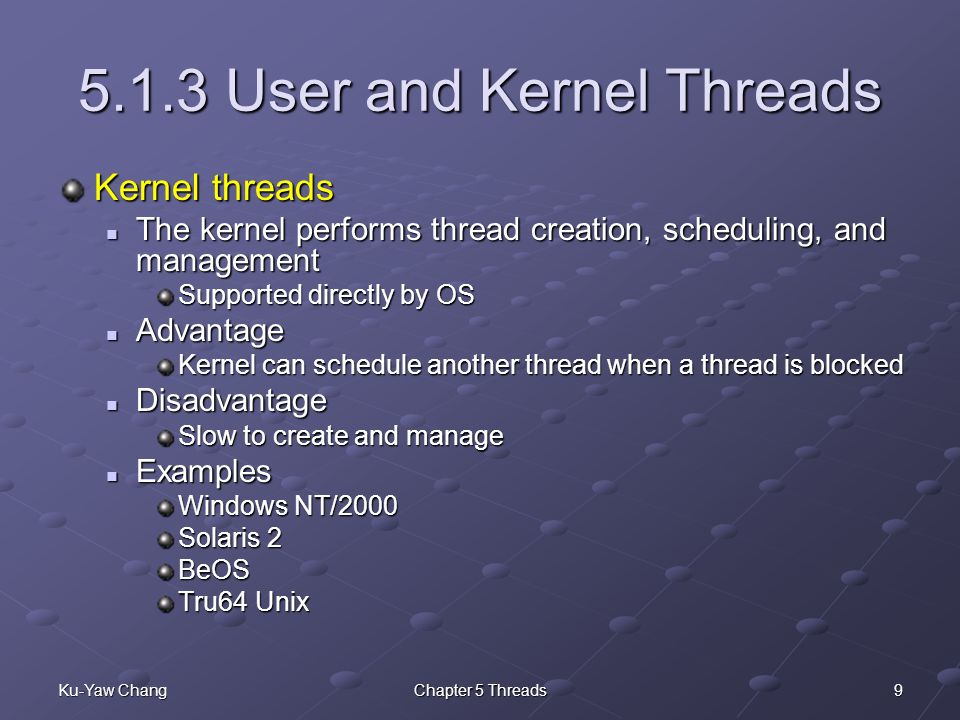 5.1.3 User and Kernel Threads

Kernel threads

The kernel performs thread creation, scheduling, and management

Supported directly by OS

Advantage

Kernel can schedule another thread when a thread is blocked

Disadvantage

Slow to create and manage

Examples

Windows NT/2000

Solaris 2

BeOS

Tru64 Unix

Ku-Yaw Chang

Chapter 5 Threads

9